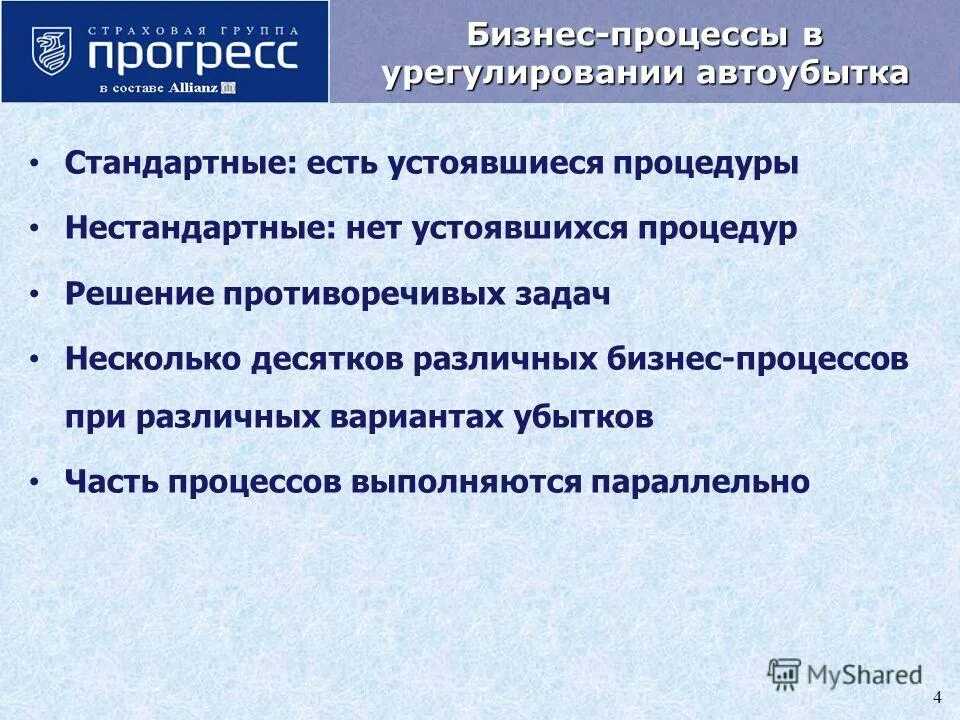 СТРАХОВАЯ ГРУППА
прогресс
в составе Allianz

Бизнес-процессы в урегулировании автоубытка

• Стандартные: есть устоявшиеся процедуры
• Нестандартные: нет устоявшихся процедур
• Решение противоречивых задач
• Несколько десятков различных бизнес-процессов при различных вариантах убытков
• Часть процессов выполняются параллельно

MyShared

4